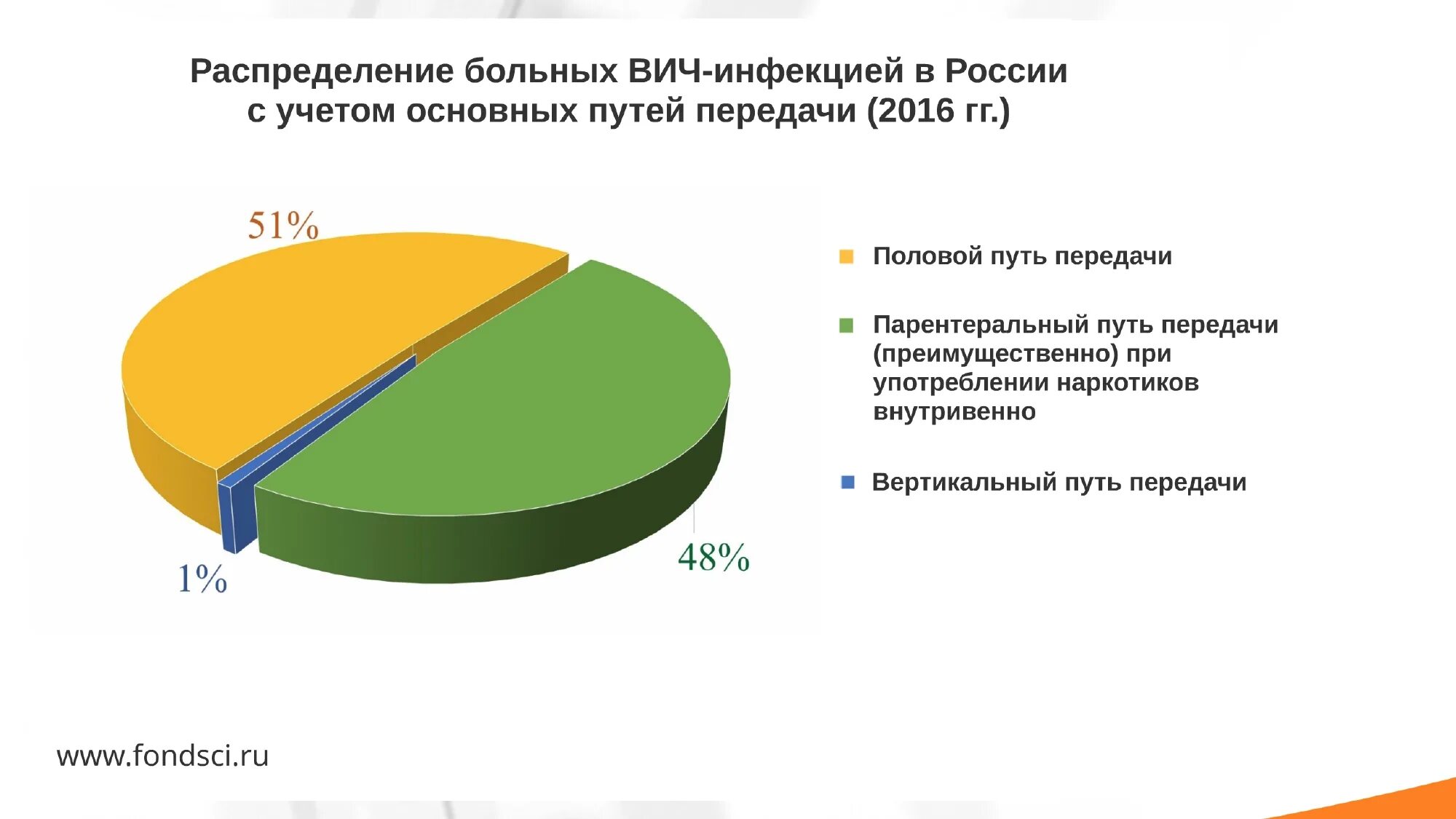 Распределение больных ВИЧ-инфекцией в России с учетом основных путей передачи (2016 гг.)

51%

48%

1%

Половой путь передачи

Парентеральный путь передачи (преимущественно) при употреблении наркотиков внутривенно

Вертикальный путь передачи

www.fondsci.ru